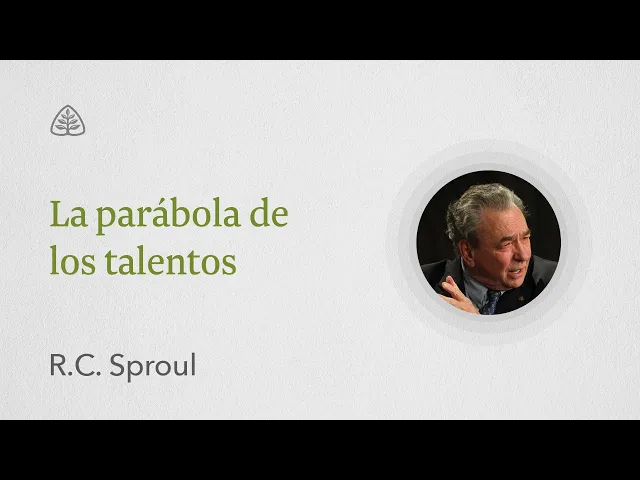 La parábola de los talentos

R.C. Sproul